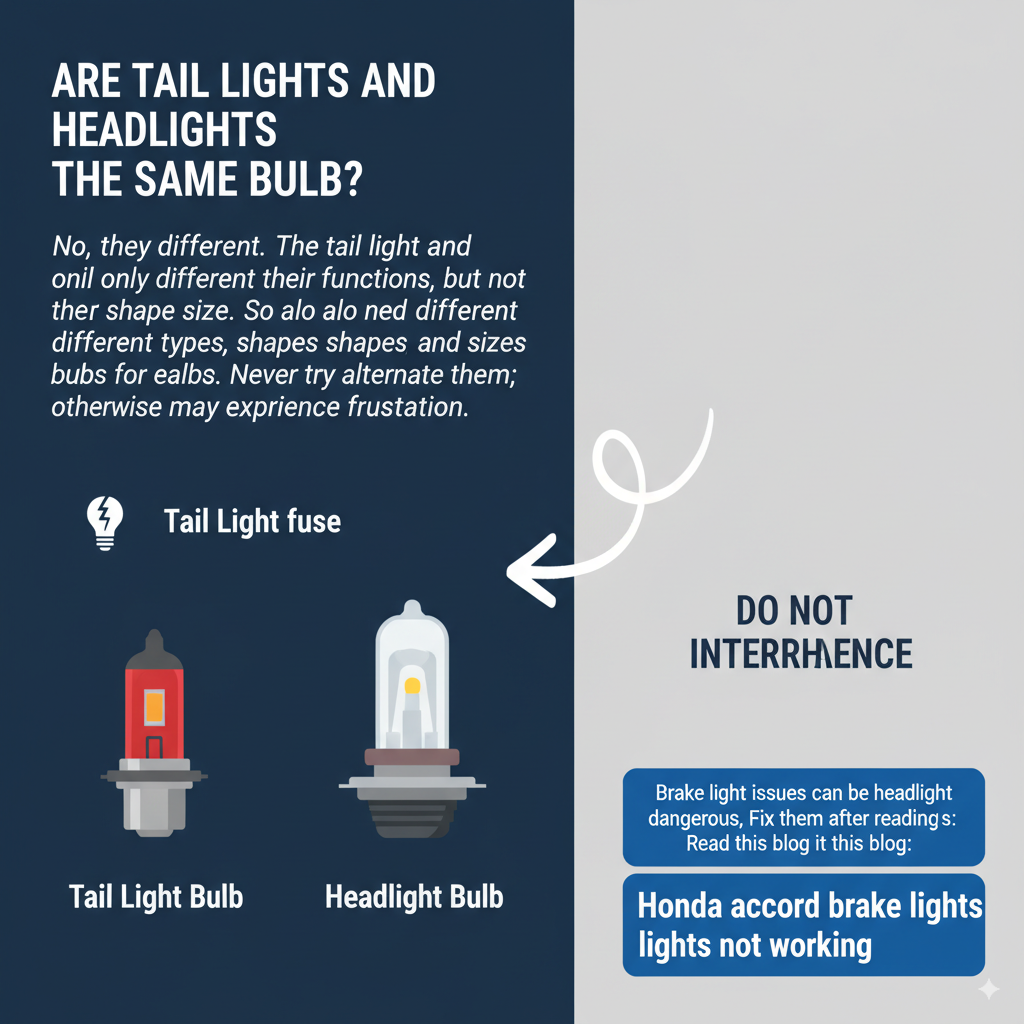 ARE TAIL LIGHTS AND HEADLIGHTS THE SAME BULB?

No, they different. The tail light and onil only different their functions, but not ther shape size. So alo alo ned different different types, shapes shapes and sizes bubs for ealbs. Never try alternate them; otherwise may exprience frustation.

Tail Light fuse

Tail Light Bulb

Headlight Bulb

DO NOT INTERRHENCE

Brake light issues can be headlight dangerous, Fix them after readings: Read this blog it this blog:

Honda accord brake lights lights not working